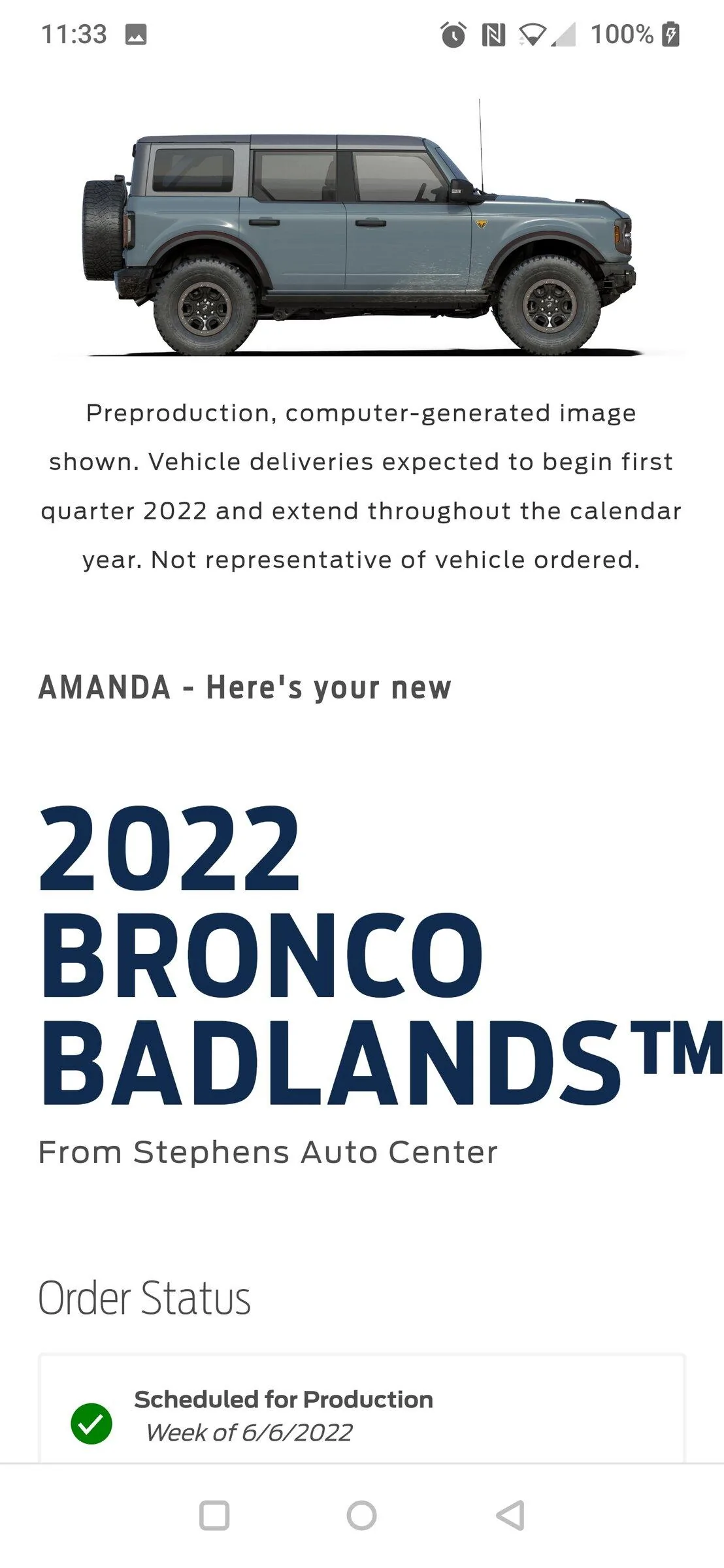 11:33 100%

Preproduction, computer-generated image shown. Vehicle deliveries expected to begin first quarter 2022 and extend throughout the calendar year. Not representative of vehicle ordered.

AMANDA - Here's your new

2022 BRONCO BADLANDS™

From Stephens Auto Center

Order Status

Scheduled for Production
Week of 6/6/2022